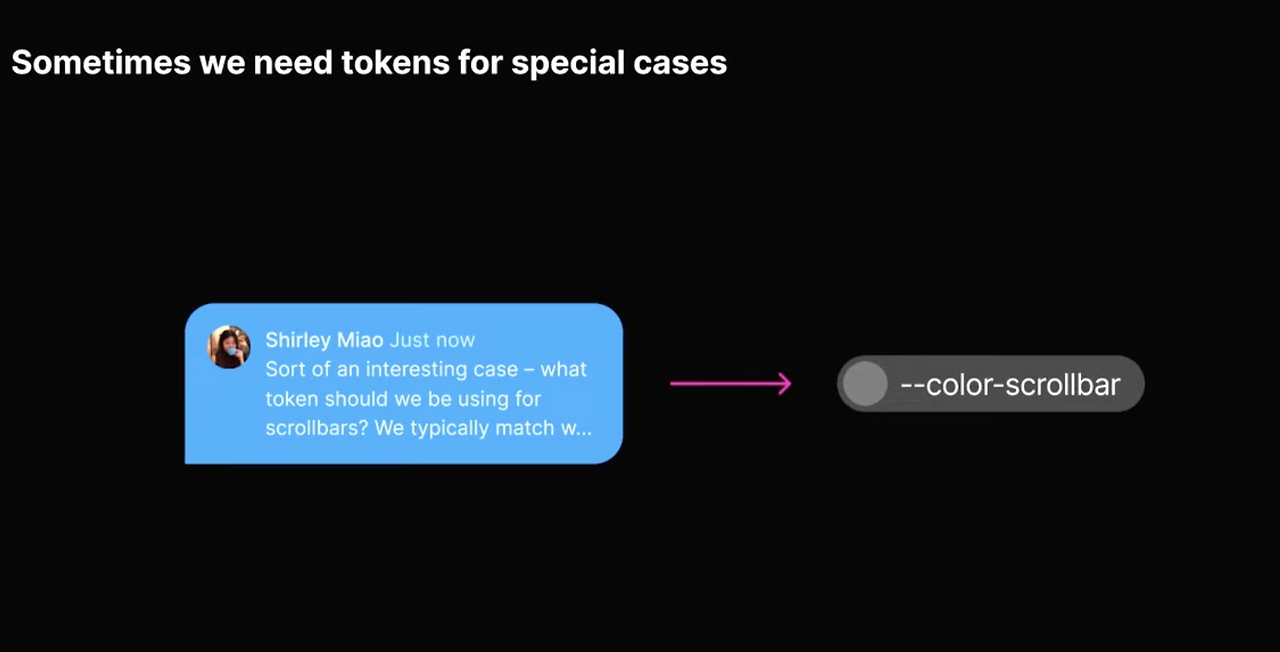 Sometimes we need tokens for special cases

Shirley Miao Just now
Sort of an interesting case – what token should we be using for scrollbars? We typically match w...

--color-scrollbar